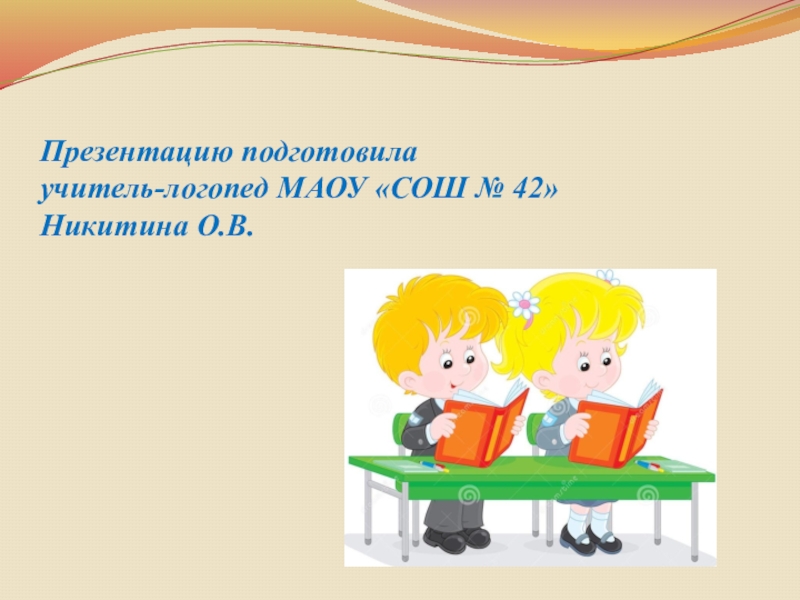 Презентацию подготовила
учитель-логопед МАОУ «СОШ № 42»
Никитина О.В.